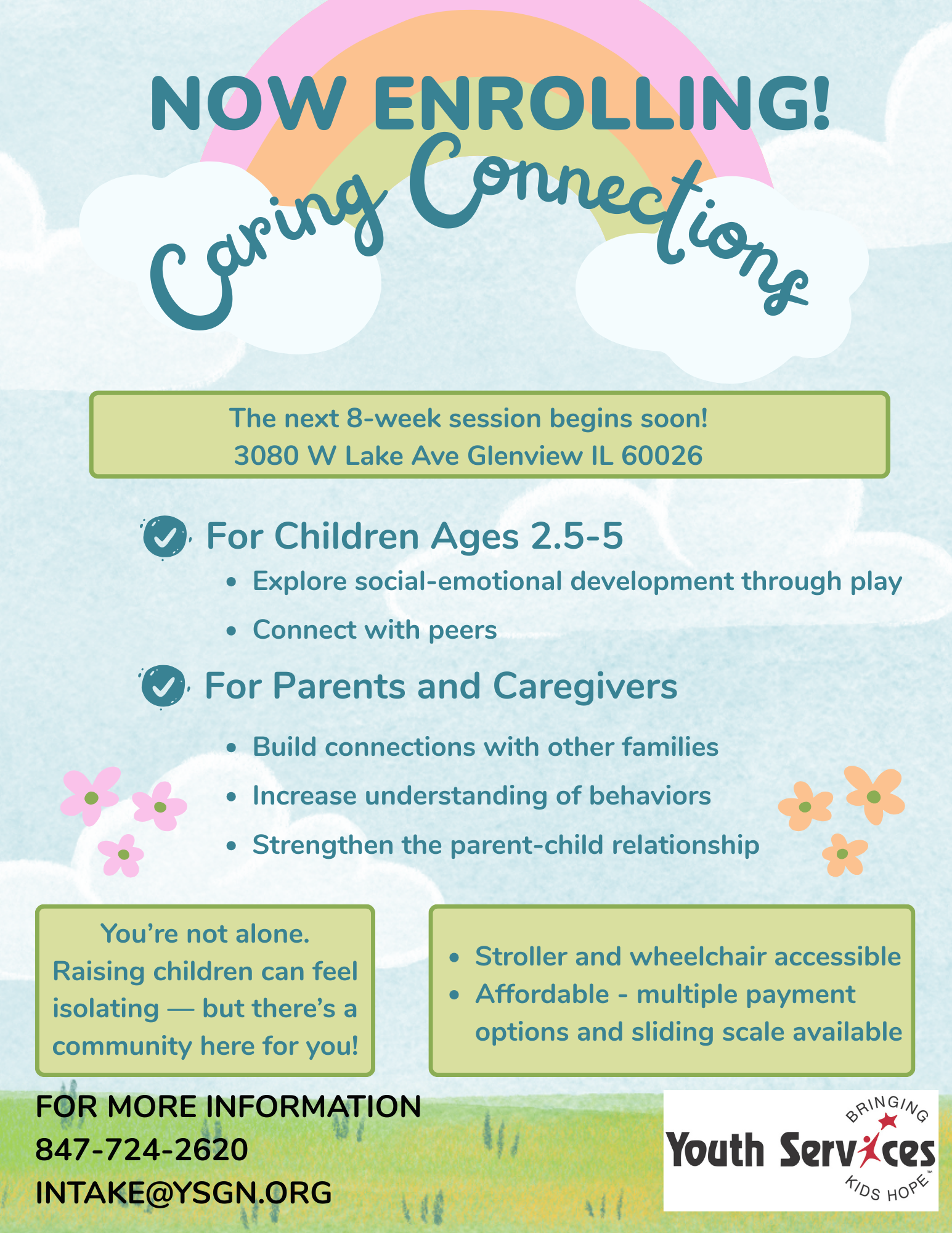 NOW ENROLLING!

Caring Connections

The next 8-week session begins soon!
3080 W Lake Ave Glenview IL 60026

For Children Ages 2.5-5

- Explore social-emotional development through play
- Connect with peers

For Parents and Caregivers

- Build connections with other families
- Increase understanding of behaviors
- Strengthen the parent-child relationship

You're not alone. Raising children can feel isolating — but there's a community here for you!

- Stroller and wheelchair accessible
- Affordable - multiple payment options and sliding scale available

FOR MORE INFORMATION
847-724-2620
INTAKE@YSGN.ORG

BRINGING
Youth Services
KIDS HOPE™